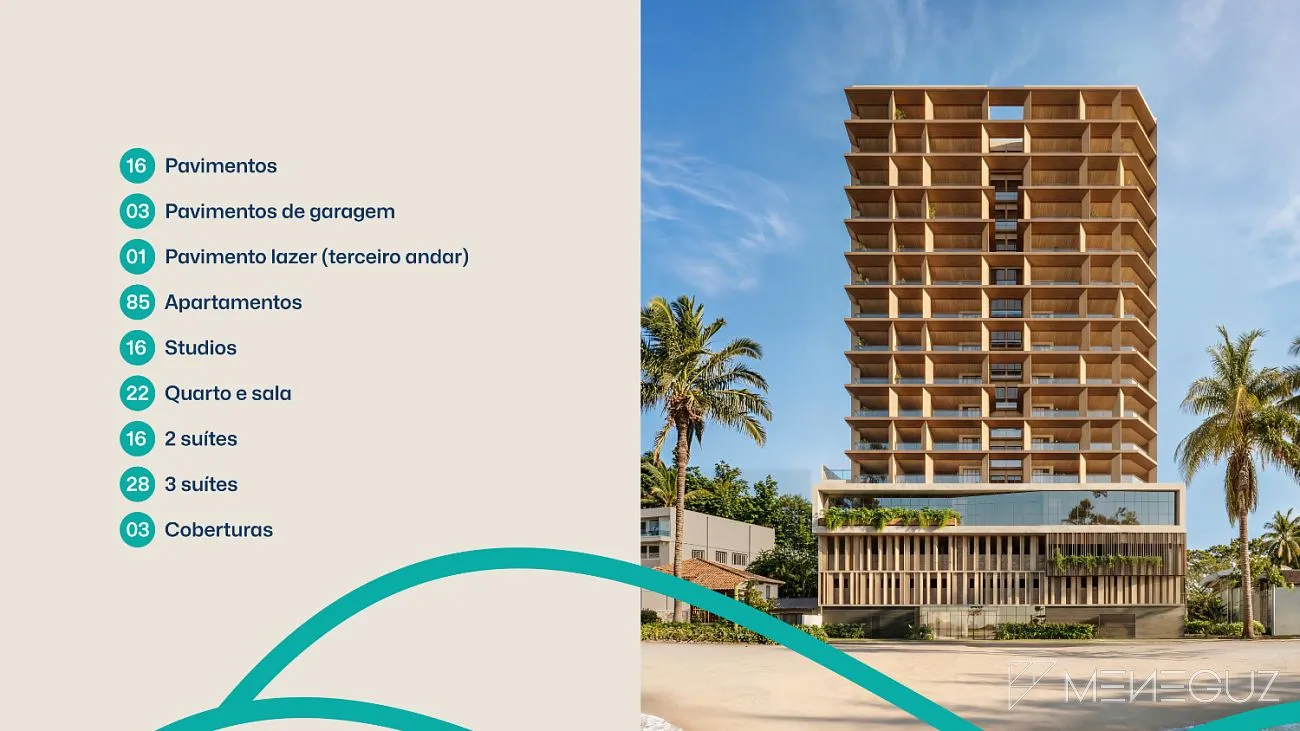 16 Pavimentos
03 Pavimentos de garagem
01 Pavimento lazer (terceiro andar)
85 Apartamentos
16 Studios
22 Quarto e sala
16 2 suítes
28 3 suítes
03 Coberturas

MENEGUZ